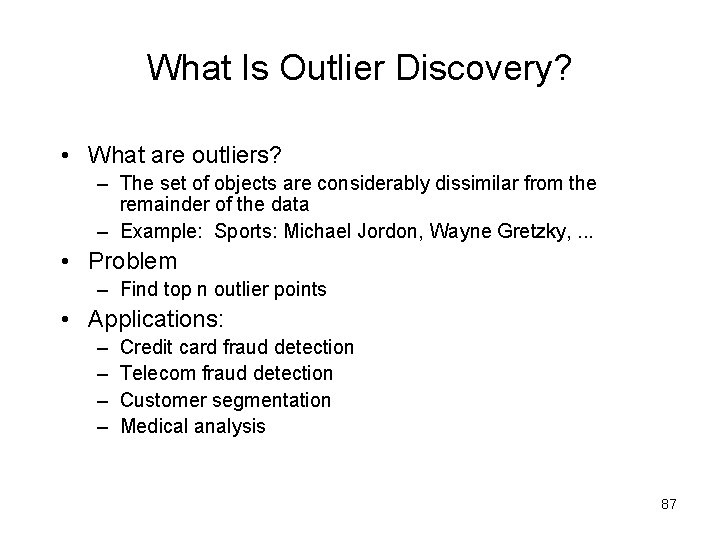 What Is Outlier Discovery?

• What are outliers?
– The set of objects are considerably dissimilar from the remainder of the data
– Example: Sports: Michael Jordon, Wayne Gretzky, ...

• Problem
– Find top n outlier points

• Applications:
– Credit card fraud detection
– Telecom fraud detection
– Customer segmentation
– Medical analysis

87